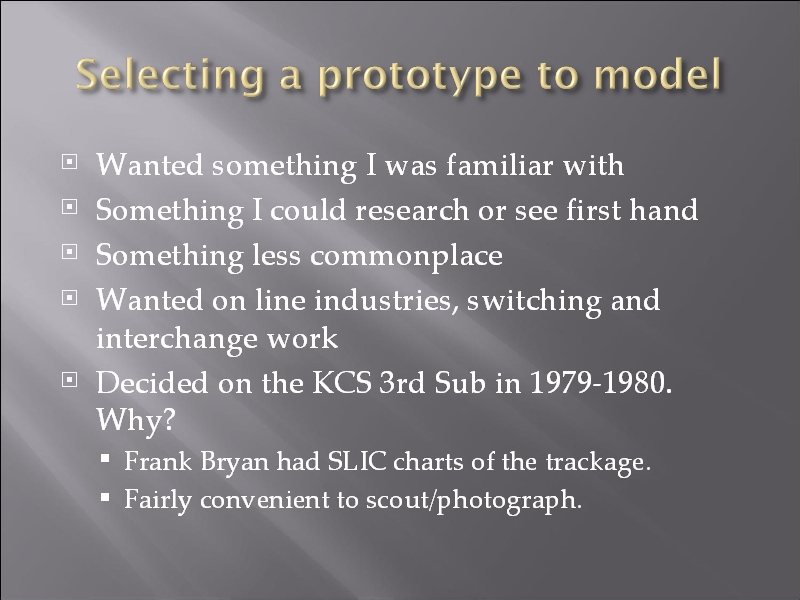 Selecting a prototype to model

- Wanted something I was familiar with
- Something I could research or see first hand
- Something less commonplace
- Wanted on line industries, switching and interchange work
- Decided on the KCS 3rd Sub in 1979-1980. Why?
  - Frank Bryan had SLIC charts of the trackage.
  - Fairly convenient to scout/photograph.